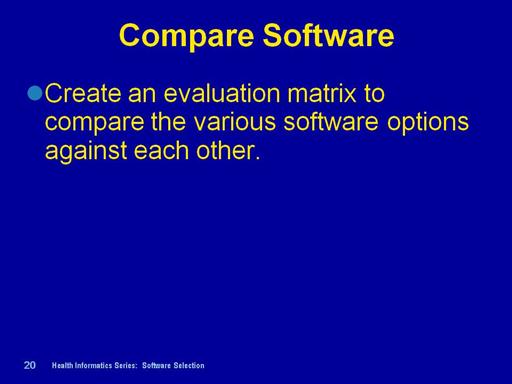 Compare Software

Create an evaluation matrix to compare the various software options against each other.

20 Health Informatics Series: Software Selection